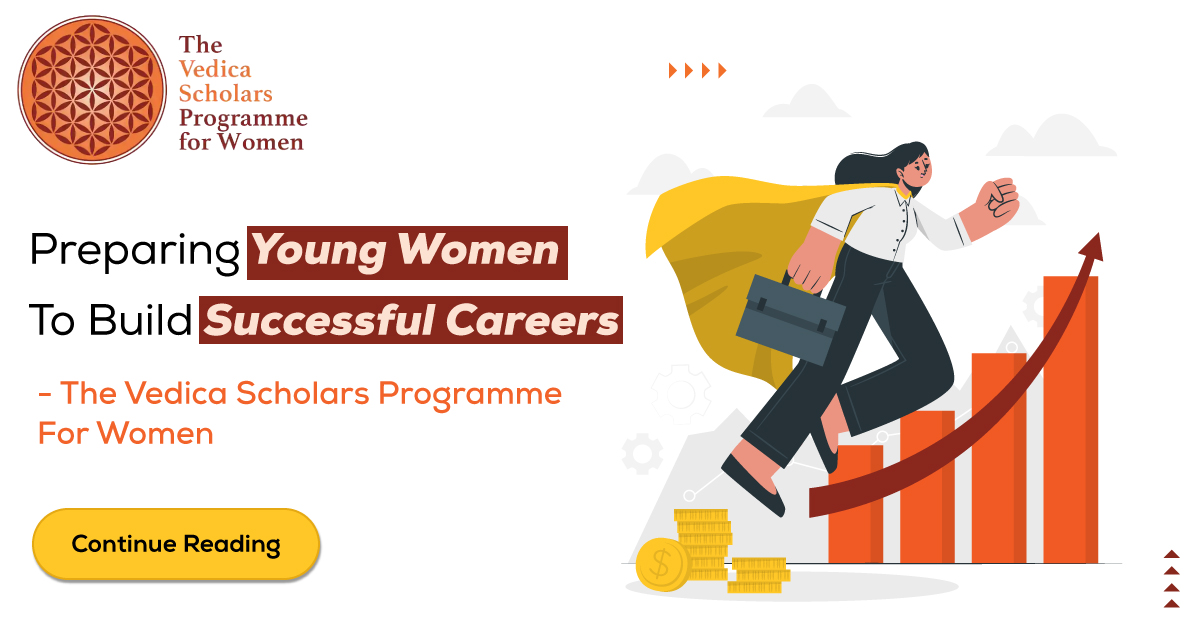 The Vedica Scholars Programme for Women

Preparing Young Women To Build Successful Careers

- The Vedica Scholars Programme For Women

Continue Reading

$